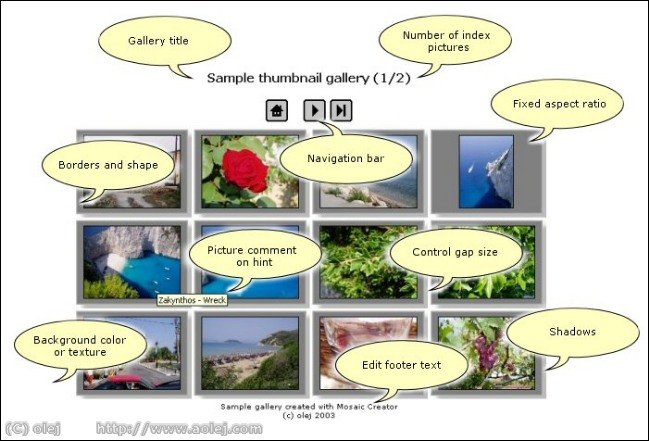 Gallery title

Number of index pictures

Sample thumbnail gallery (1/2)

Fixed aspect ratio

Borders and shape

Navigation bar

Picture comment on hint

Control gap size

Zakynthos - Wreck

Background color or texture

Shadows

Edit footer text

Sample gallery created with Mosaic Creator
(c) olej 2003

(C) olej http://www.aolej.com